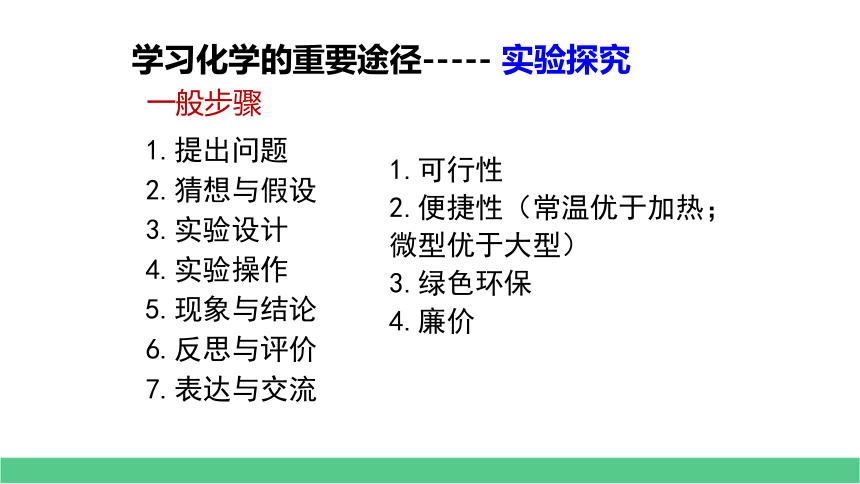 学习化学的重要途径----- 实验探究

一般步骤

1. 提出问题
2. 猜想与假设
3. 实验设计
4. 实验操作
5. 现象与结论
6. 反思与评价
7. 表达与交流

1. 可行性
2. 便捷性（常温优于加热；微型优于大型）
3. 绿色环保
4. 廉价